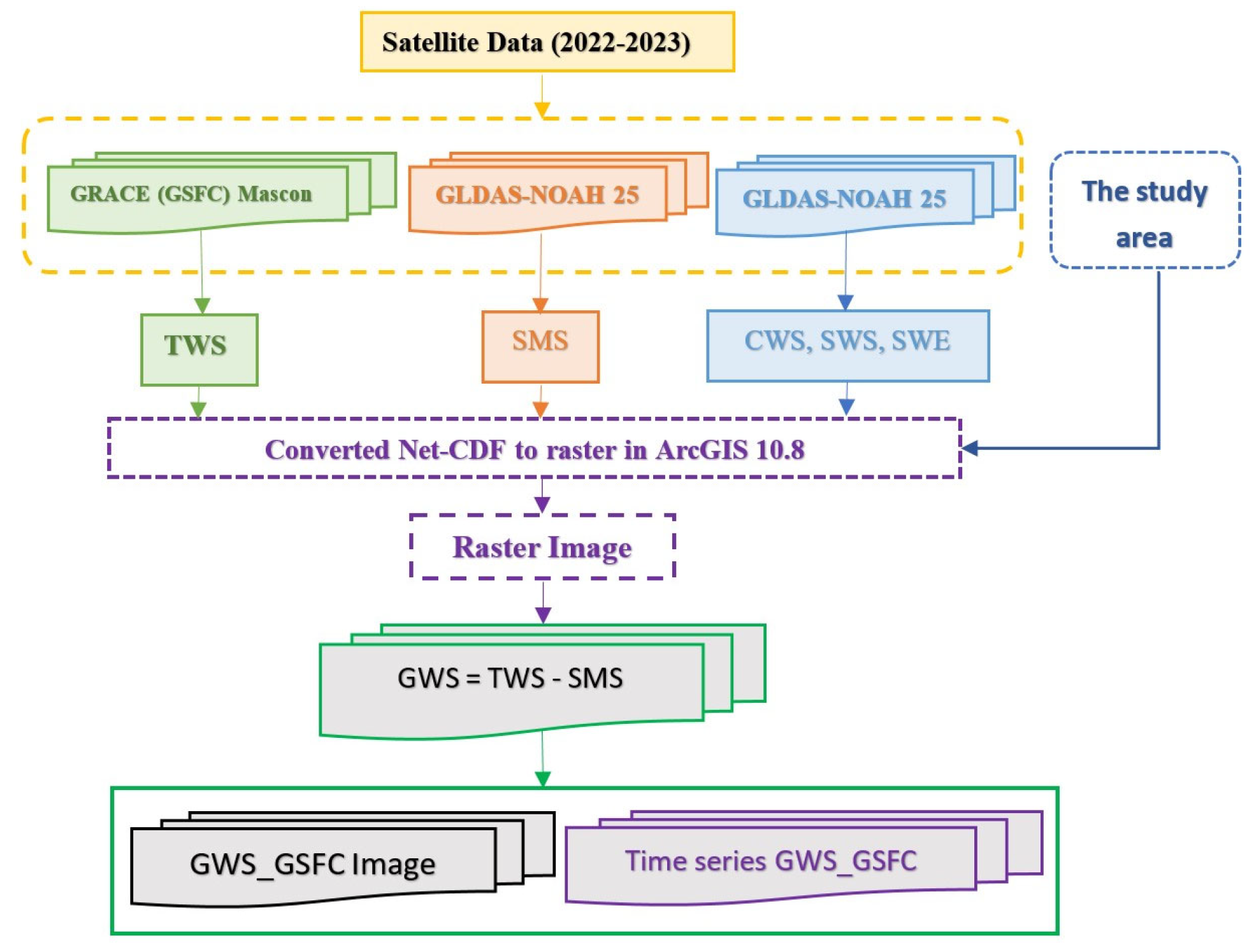 Satellite Data (2022-2023)

GRACE (GSFC) Mascon

GLDAS-NOAH 25

GLDAS-NOAH 25

The study area

TWS

SMS

CWS, SWS, SWE

Converted Net-CDF to raster in ArcGIS 10.8

Raster Image

GWS = TWS - SMS

GWS_GSFC Image

Time series GWS_GSFC